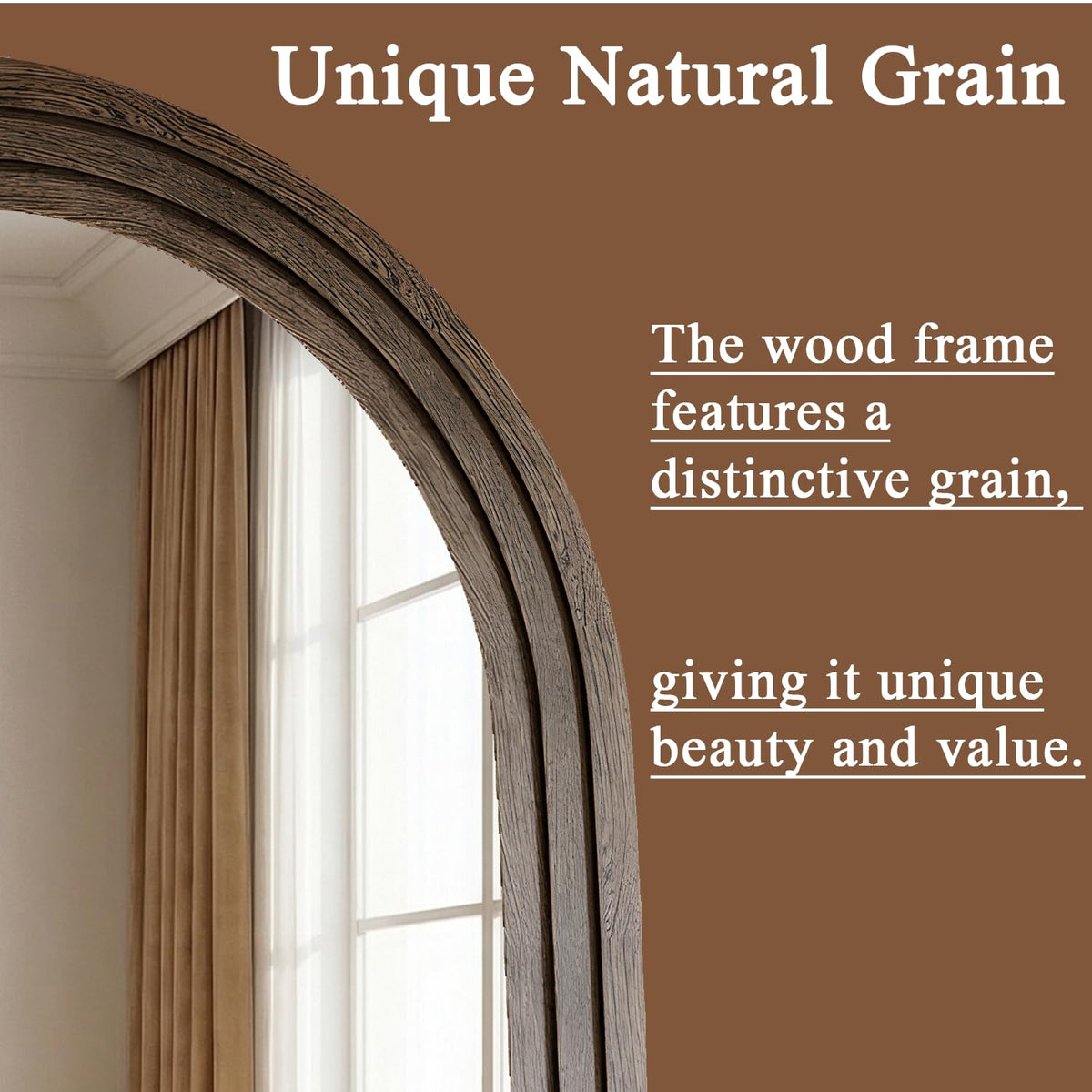 Unique Natural Grain

The wood frame features a distinctive grain,

giving it unique beauty and value.